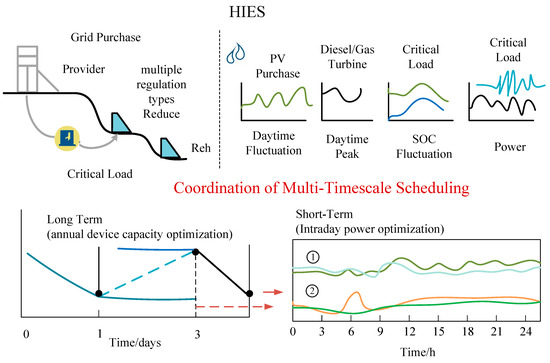 HIES

Grid Purchase

Provider

multiple regulation types Reduce

Reh

Critical Load

PV Purchase

Daytime Fluctuation

Diesel/Gas Turbine

Daytime Peak

Critical Load

SOC Fluctuation

Critical Load

Power

Coordination of Multi-Timescale Scheduling

Long Term
(annual device capacity optimization)

0
1
3
Time/days

Short-Term
(Intraday power optimization)

①
②

0
3
6
9
12
15
18
21
24
Time/h